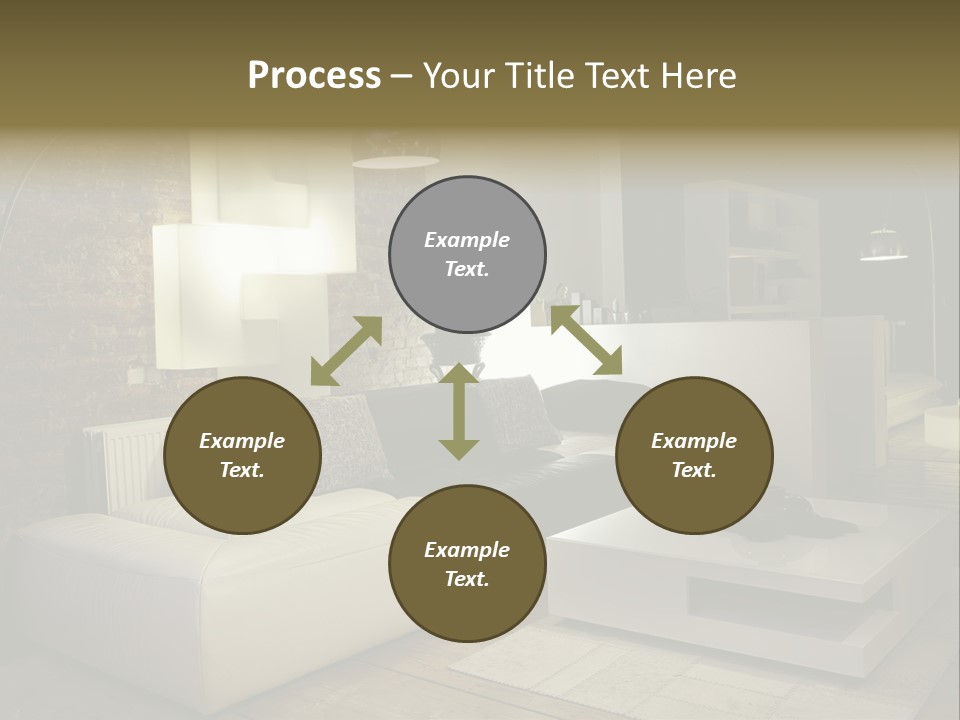 Process – Your Title Text Here

Example Text.

Example Text.

Example Text.

Example Text.